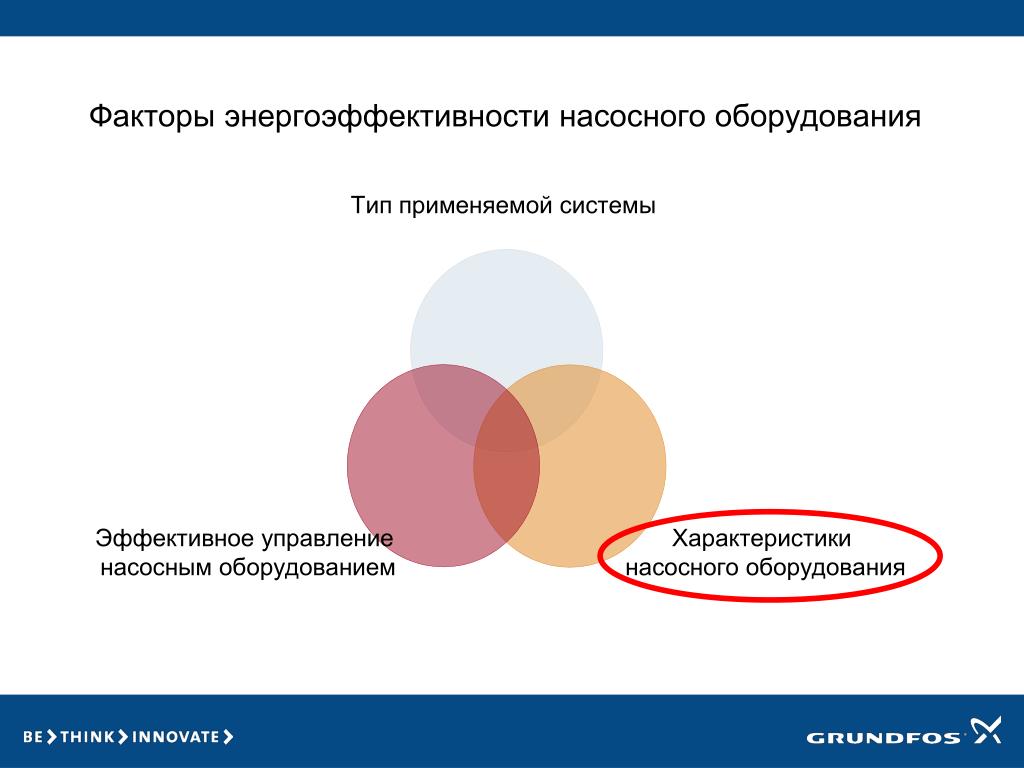 Факторы энергоэффективности насосного оборудования

Тип применяемой системы

Эффективное управление насосным оборудованием

Характеристики насосного оборудования

BE > THINK > INNOVATE >

GRUNDFOS